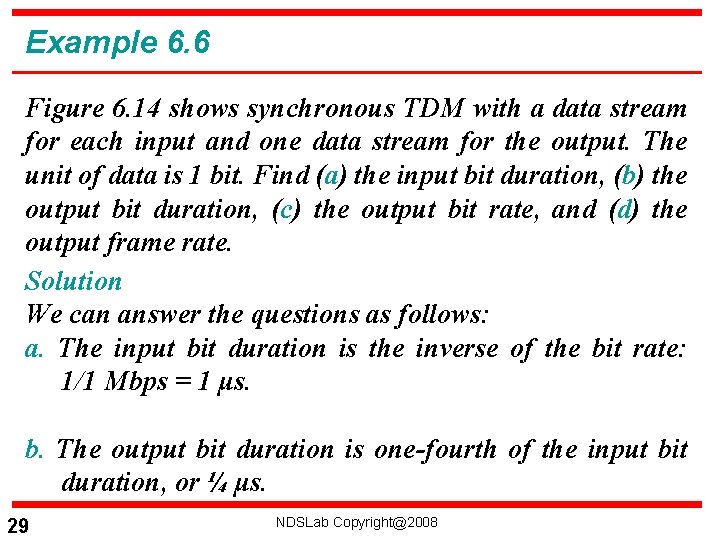 Example 6.6

Figure 6.14 shows synchronous TDM with a data stream for each input and one data stream for the output. The unit of data is 1 bit. Find (a) the input bit duration, (b) the output bit duration, (c) the output bit rate, and (d) the output frame rate.

Solution
We can answer the questions as follows:
a. The input bit duration is the inverse of the bit rate: 1/1 Mbps = 1 μs.

b. The output bit duration is one-fourth of the input bit duration, or ¼ μs.

29

NDSLab Copyright@2008